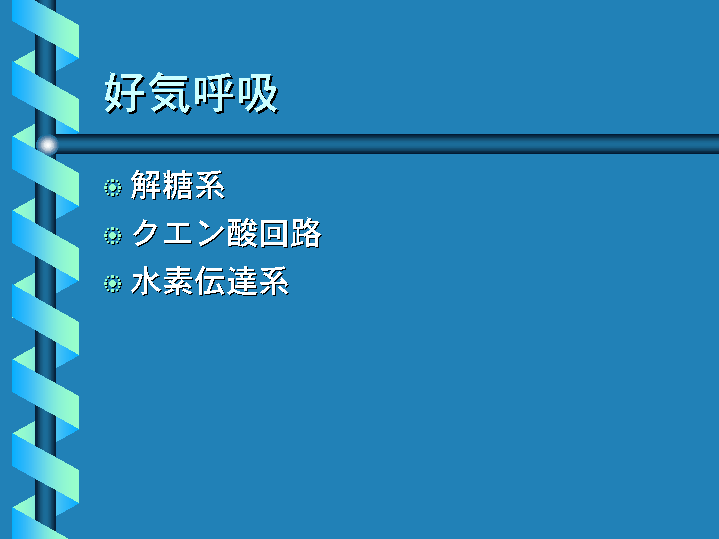 好気呼吸

解糖系
クエン酸回路
水素伝達系